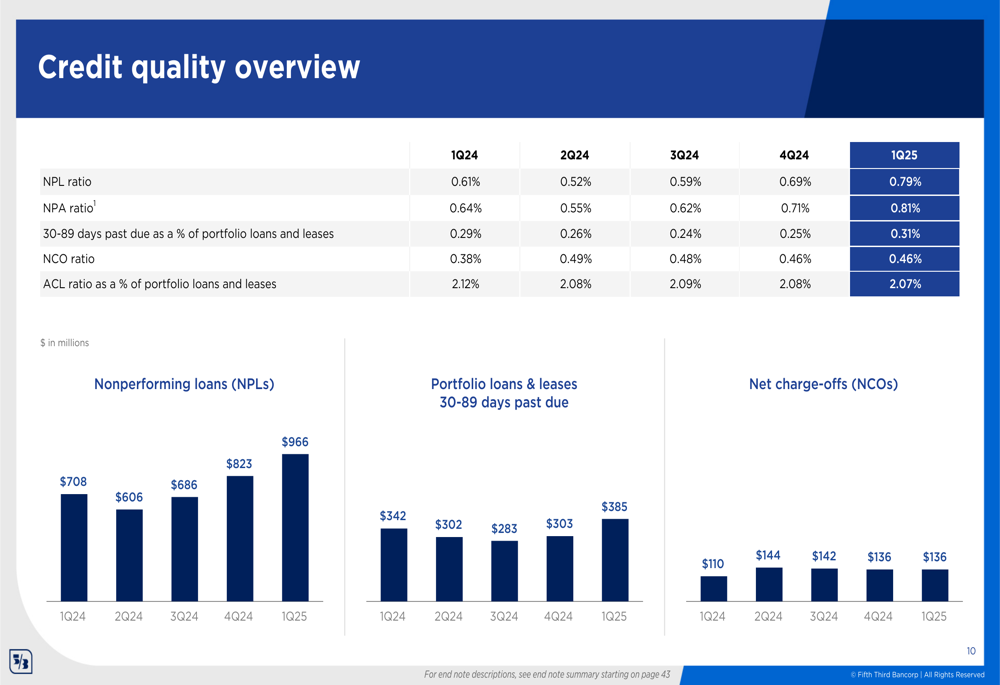 Credit quality overview

| | 1Q24 | 2Q24 | 3Q24 | 4Q24 | 1Q25 |
|---|---|---|---|---|---|
| NPL ratio | 0.61% | 0.52% | 0.59% | 0.69% | 0.79% |
| NPA ratio$^1$ | 0.64% | 0.55% | 0.62% | 0.71% | 0.81% |
| 30-89 days past due as a % of portfolio loans and leases | 0.29% | 0.26% | 0.24% | 0.25% | 0.31% |
| NCO ratio | 0.38% | 0.49% | 0.48% | 0.46% | 0.46% |
| ACL ratio as a % of portfolio loans and leases | 2.12% | 2.08% | 2.09% | 2.08% | 2.07% |

$ in millions

Nonperforming loans (NPLs)

$708 $606 $686 $823 $966

1Q24 2Q24 3Q24 4Q24 1Q25

Portfolio loans & leases 30-89 days past due

$342 $302 $283 $303 $385

1Q24 2Q24 3Q24 4Q24 1Q25

Net charge-offs (NCOs)

$110 $144 $142 $136 $136

1Q24 2Q24 3Q24 4Q24 1Q25

10

For end note descriptions, see end note summary starting on page 43

© Fifth Third Bancorp | All Rights Reserved